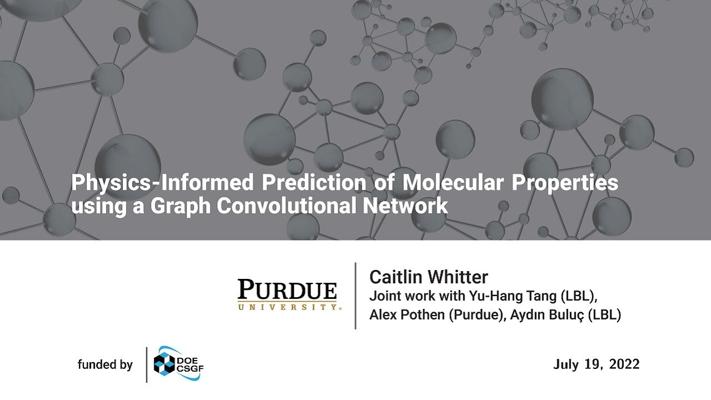 Physics-Informed Prediction of Molecular Properties using a Graph Convolutional Network

PURDUE
UNIVERSITY.

Caitlin Whitter
Joint work with Yu-Hang Tang (LBL),
Alex Pothen (Purdue), Aydın Buluç (LBL)

funded by

DOE
CSGF

July 19, 2022